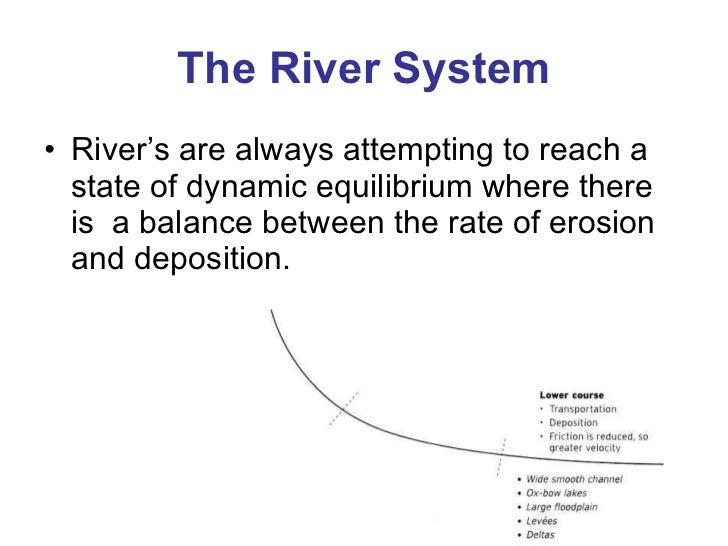 The River System

• River's are always attempting to reach a state of dynamic equilibrium where there is a balance between the rate of erosion and deposition.

Lower course
• Transportation
• Deposition
• Friction is reduced, so greater velocity

• Wide smooth channel
• Ox-bow lakes
• Large floodplain
• Levées
• Deltas